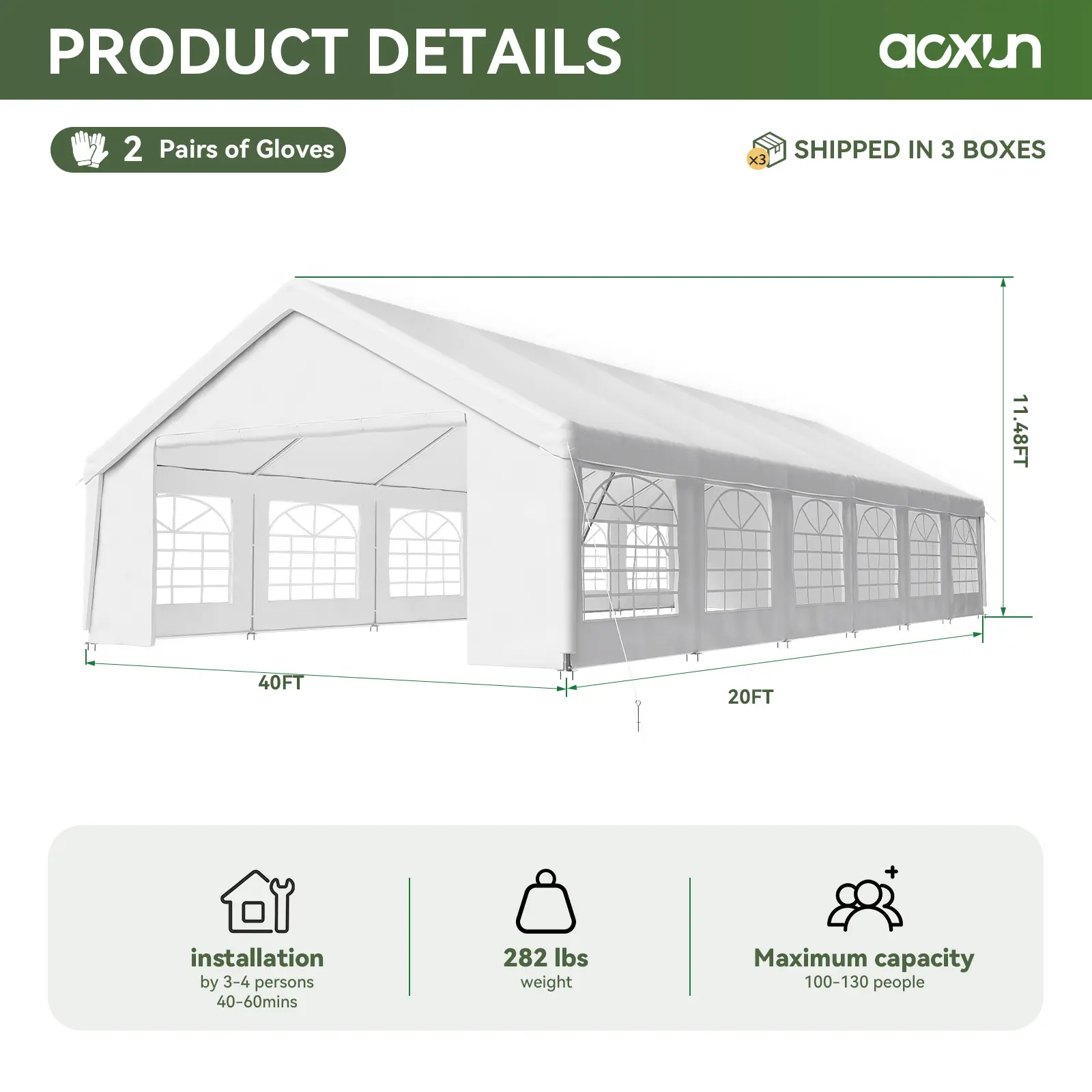 PRODUCT DETAILS

aoxun

2 Pairs of Gloves

×3 SHIPPED IN 3 BOXES

11.48FT

40FT

20FT

installation
by 3-4 persons
40-60mins

282 lbs
weight

Maximum capacity
100-130 people